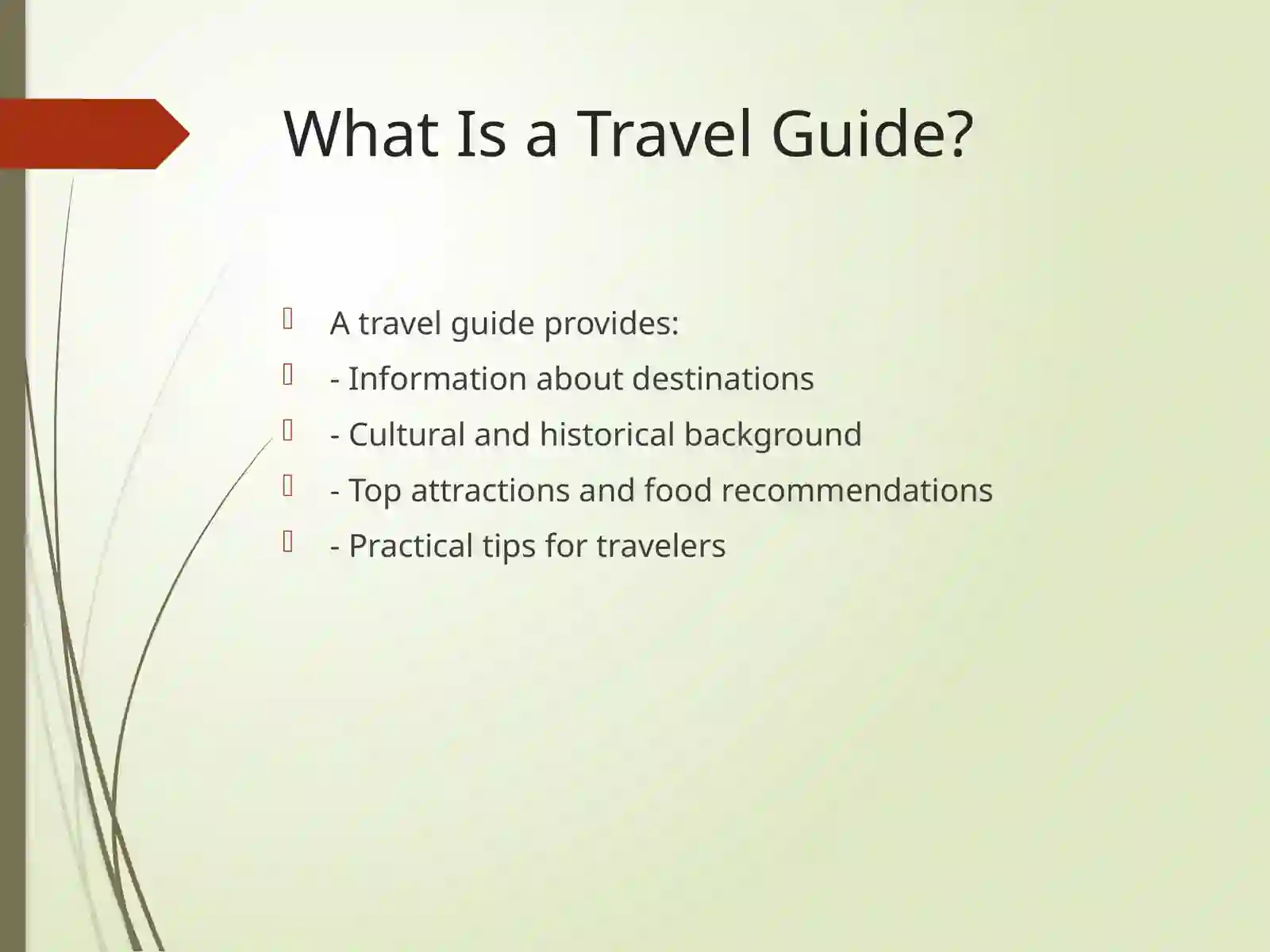 What Is a Travel Guide?

A travel guide provides:

- Information about destinations

- Cultural and historical background

- Top attractions and food recommendations

- Practical tips for travelers